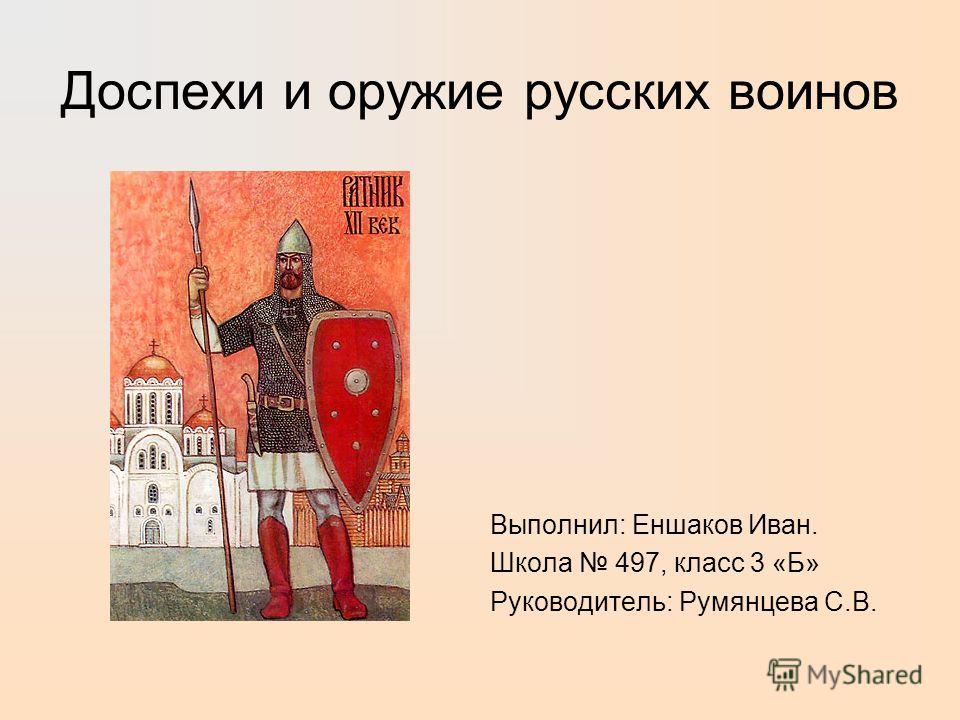 Доспехи и оружие русских воинов

РАТНИК
XII ВЕК

Выполнил: Еншаков Иван.
Школа № 497, класс 3 «Б»
Руководитель: Румянцева С.В.

MyShared